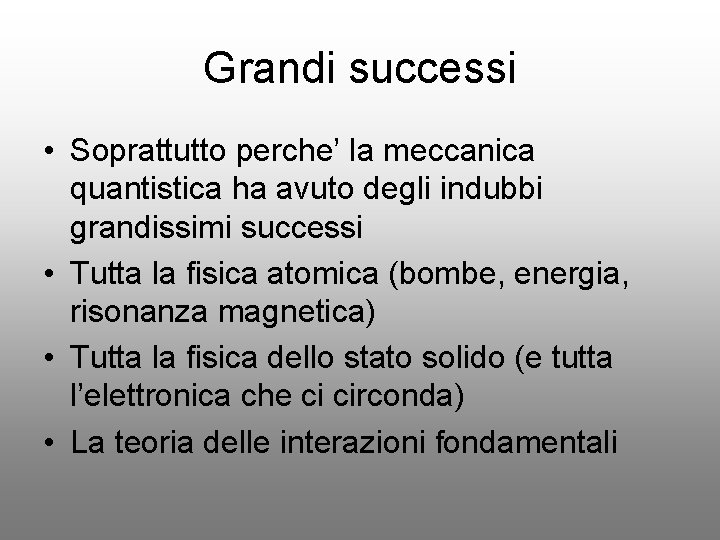 Grandi successi

• Soprattutto perche' la meccanica quantistica ha avuto degli indubbi grandissimi successi
• Tutta la fisica atomica (bombe, energia, risonanza magnetica)
• Tutta la fisica dello stato solido (e tutta l'elettronica che ci circonda)
• La teoria delle interazioni fondamentali